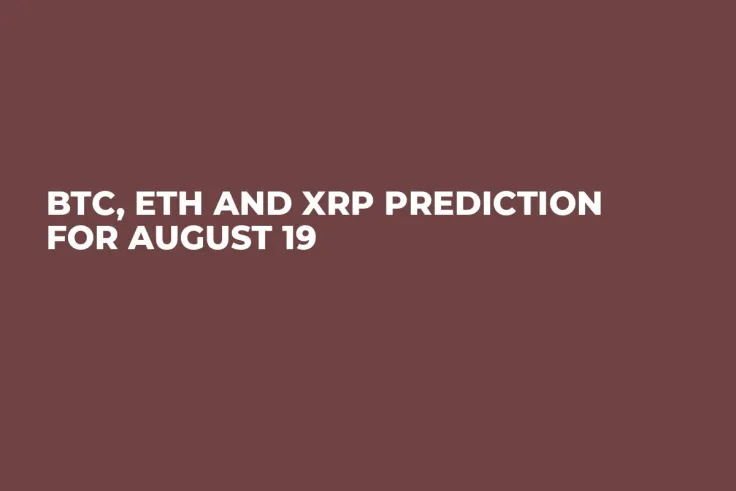 BTC, ETH AND XRP PREDICTION FOR AUGUST 19